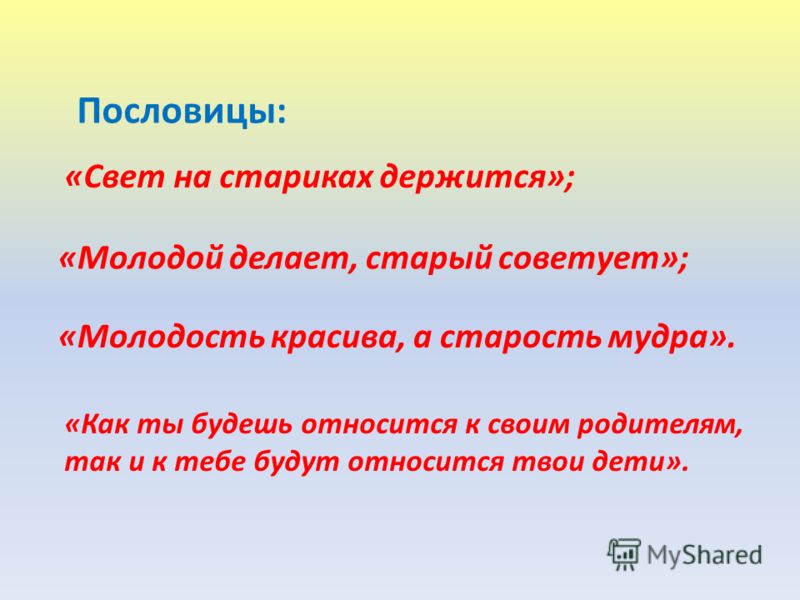 Пословицы:

«Свет на стариках держится»;

«Молодой делает, старый советует»;

«Молодость красива, а старость мудра».

«Как ты будешь относится к своим родителям, так и к тебе будут относится твои дети».

MyShared